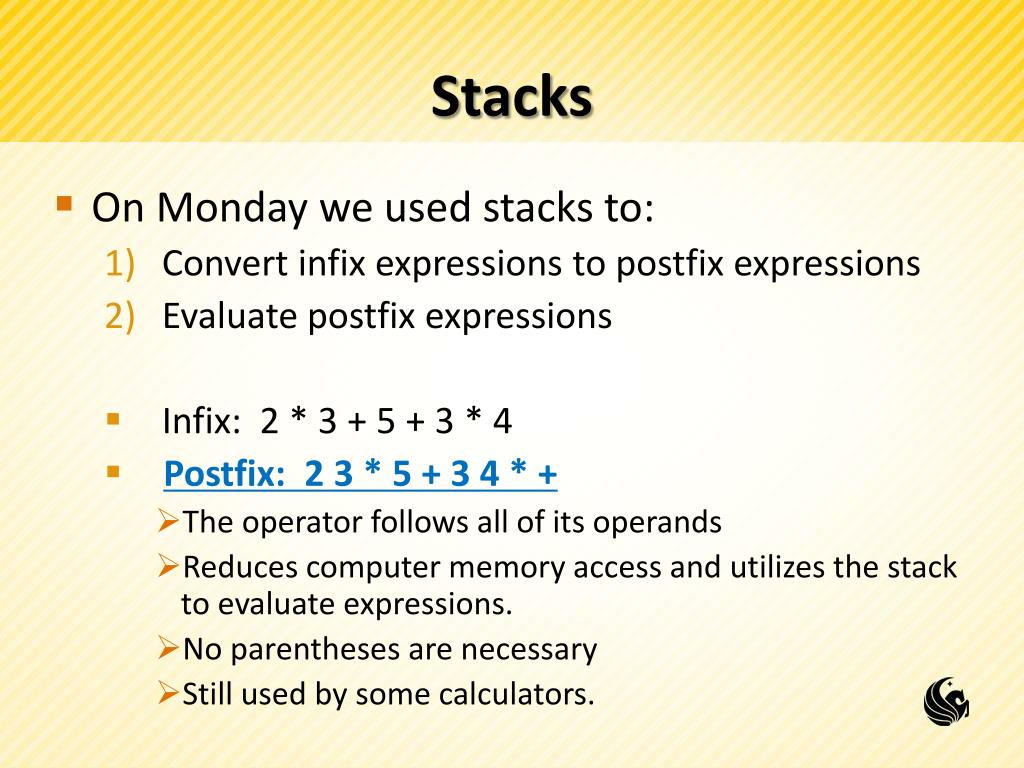 Stacks

On Monday we used stacks to:
1) Convert infix expressions to postfix expressions
2) Evaluate postfix expressions

Infix: 2 * 3 + 5 + 3 * 4
Postfix: 2 3 * 5 + 3 4 * +
The operator follows all of its operands
Reduces computer memory access and utilizes the stack to evaluate expressions.
No parentheses are necessary
Still used by some calculators.